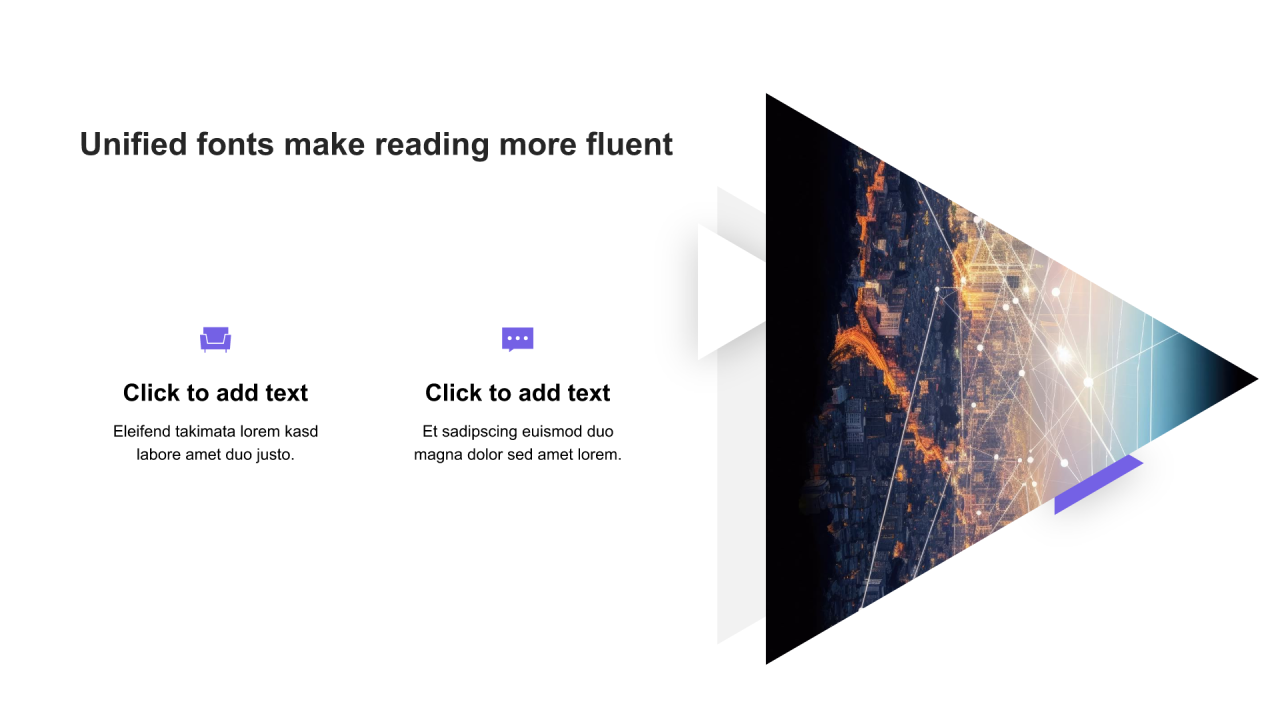 Unified fonts make reading more fluent

Click to add text

Eleifend takimata lorem kasd labore amet duo justo.

Click to add text

Et sadipscing euismod duo magna dolor sed amet lorem.